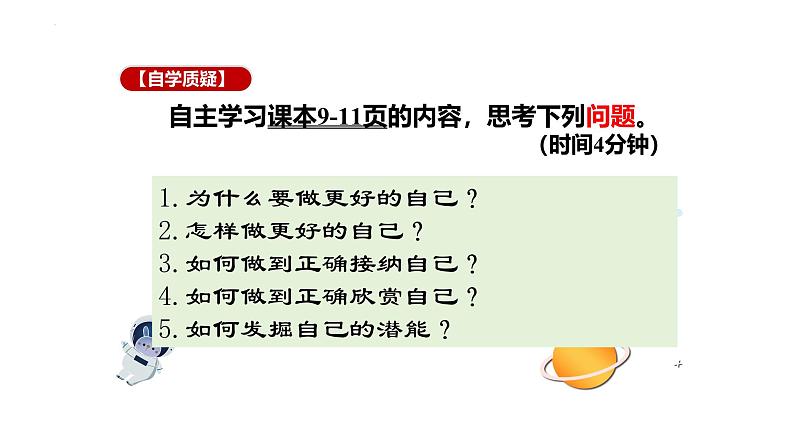 【自学质疑】

自主学习课本9-11页的内容，思考下列问题。
（时间4分钟）

1. 为什么要做更好的自己？
2. 怎样做更好的自己？
3. 如何做到正确接纳自己？
4. 如何做到正确欣赏自己？
5. 如何发掘自己的潜能？